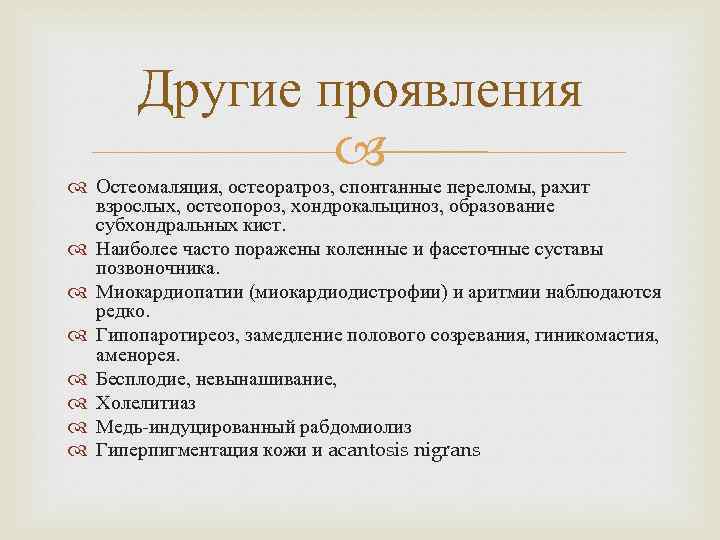 Другие проявления

Остеомаляция, остеоратроз, спонтанные переломы, рахит взрослых, остеопороз, хондрокальциноз, образование субхондральных кист.

Наиболее часто поражены коленные и фасеточные суставы позвоночника.

Миокардиопатии (миокардиодистрофии) и аритмии наблюдаются редко.

Гипопаротиреоз, замедление полового созревания, гиникомастия, аменорея.

Бесплодие, невынашивание,

Холелитиаз

Медь-индуцированный рабдомиолиз

Гиперпигментация кожи и acantosis nigrans